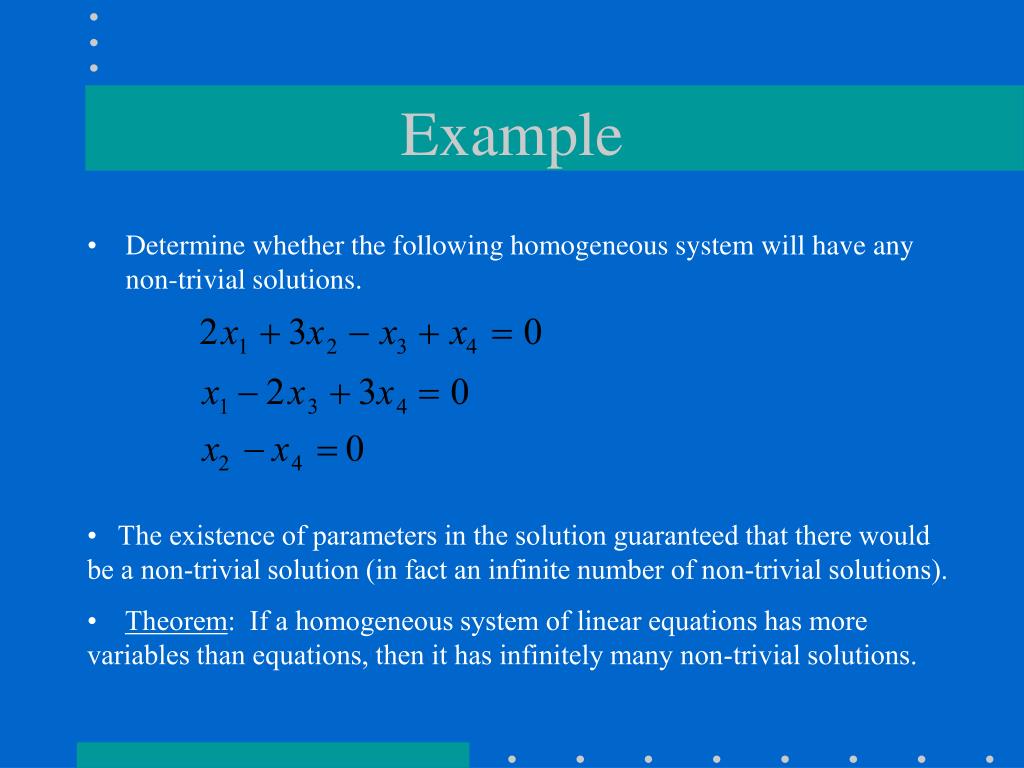 Example

• Determine whether the following homogeneous system will have any non-trivial solutions.

$2x_1 + 3x_2 - x_3 + x_4 = 0$
$x_1 - 2x_3 + 3x_4 = 0$
$x_2 - x_4 = 0$

• The existence of parameters in the solution guaranteed that there would be a non-trivial solution (in fact an infinite number of non-trivial solutions).

• Theorem: If a homogeneous system of linear equations has more variables than equations, then it has infinitely many non-trivial solutions.